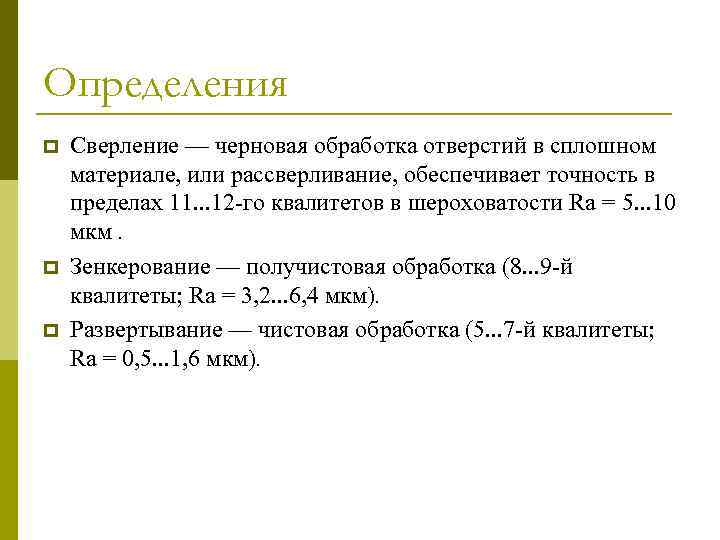 Определения

Сверление — черновая обработка отверстий в сплошном материале, или рассверливание, обеспечивает точность в пределах 11...12-го квалитетов в шероховатости Ra = 5...10 мкм .

Зенкерование — получистовая обработка (8...9-й квалитеты; Ra = 3,2...6,4 мкм).

Развертывание — чистовая обработка (5...7-й квалитеты; Ra = 0,5...1,6 мкм).